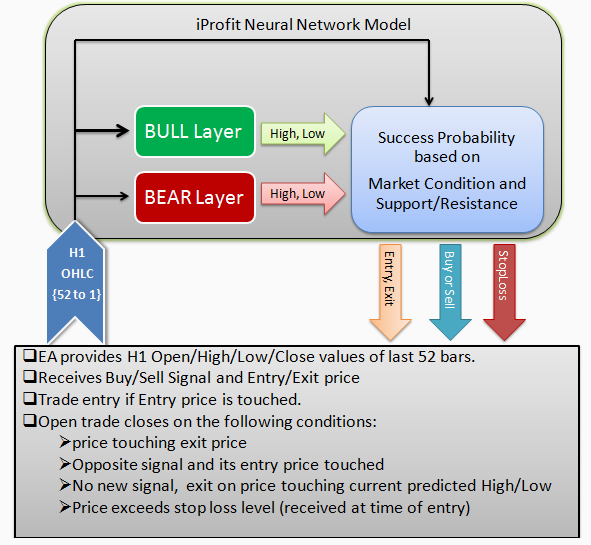 iProfit Neural Network Model

BULL Layer

High, Low

BEAR Layer

High, Low

Success Probability based on

Market Condition and Support/Resistance

H1

OHLC

{52 to 1}

Entry, Exit

Buy or Sell

StopLoss

❑EA provides H1 Open/High/Low/Close values of last 52 bars.

❑Receives Buy/Sell Signal and Entry/Exit price

❑Trade entry if Entry price is touched.

❑Open trade closes on the following conditions:

➢price touching exit price

➢Opposite signal and its entry price touched

➢No new signal, exit on price touching current predicted High/Low

➢Price exceeds stop loss level (received at time of entry)